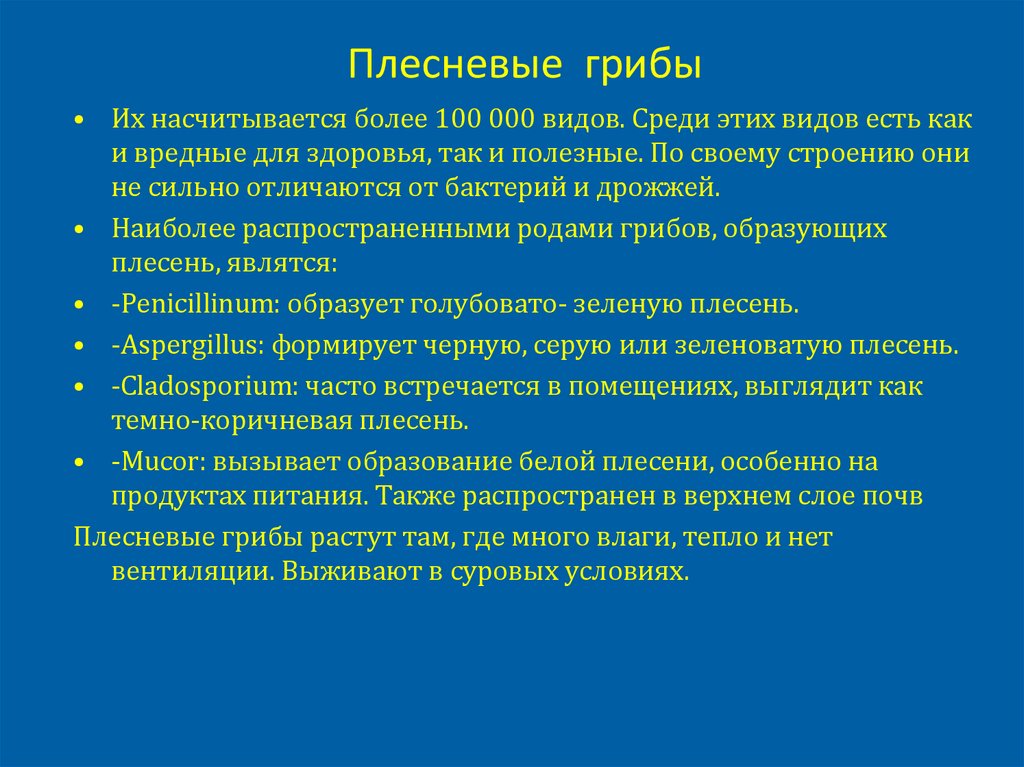 Плесневые грибы

• Их насчитывается более 100 000 видов. Среди этих видов есть как и вредные для здоровья, так и полезные. По своему строению они не сильно отличаются от бактерий и дрожжей.

• Наиболее распространенными родами грибов, образующих плесень, являтся:

• -Penicillinum: образует голубовато- зеленую плесень.

• -Aspergillus: формирует черную, серую или зеленоватую плесень.

• -Cladosporium: часто встречается в помещениях, выглядит как темно-коричневая плесень.

• -Mucor: вызывает образование белой плесени, особенно на продуктах питания. Также распространен в верхнем слое почв

Плесневые грибы растут там, где много влаги, тепло и нет вентиляции. Выживают в суровых условиях.